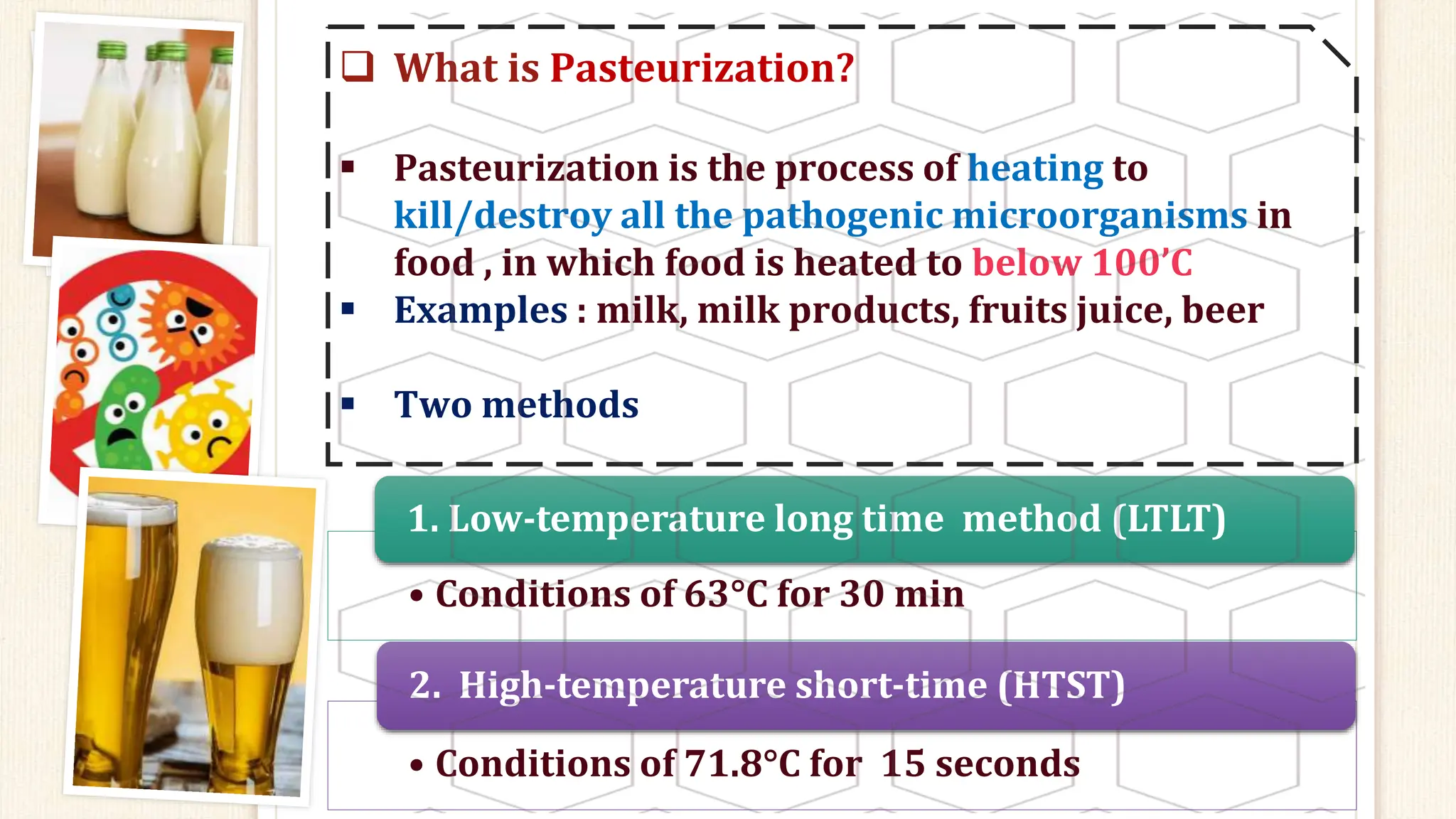 ❑ What is Pasteurization?

▪ Pasteurization is the process of heating to kill/destroy all the pathogenic microorganisms in food , in which food is heated to below 100’C

▪ Examples : milk, milk products, fruits juice, beer

▪ Two methods

1. Low-temperature long time method (LTLT)

• Conditions of 63°C for 30 min

2. High-temperature short-time (HTST)

• Conditions of 71.8°C for 15 seconds